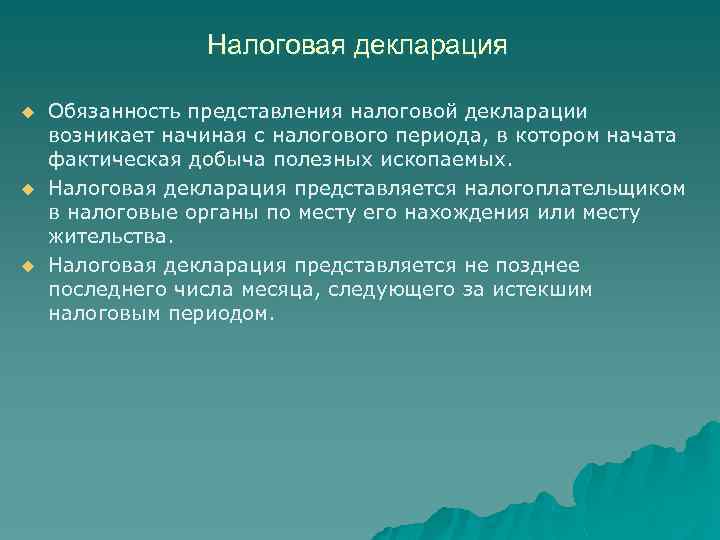 Налоговая декларация

Обязанность представления налоговой декларации возникает начиная с налогового периода, в котором начата фактическая добыча полезных ископаемых.

Налоговая декларация представляется налогоплательщиком в налоговые органы по месту его нахождения или месту жительства.

Налоговая декларация представляется не позднее последнего числа месяца, следующего за истекшим налоговым периодом.